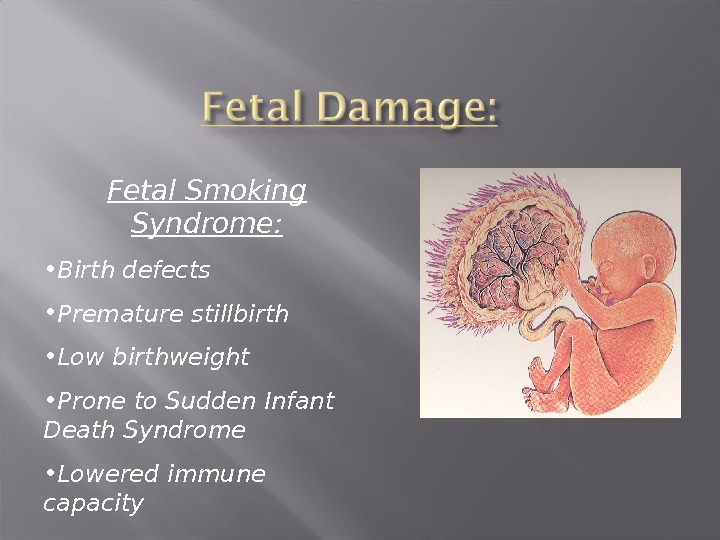 Fetal Damage:

Fetal Smoking Syndrome:

•Birth defects

•Premature stillbirth

•Low birthweight

•Prone to Sudden Infant Death Syndrome

•Lowered immune capacity